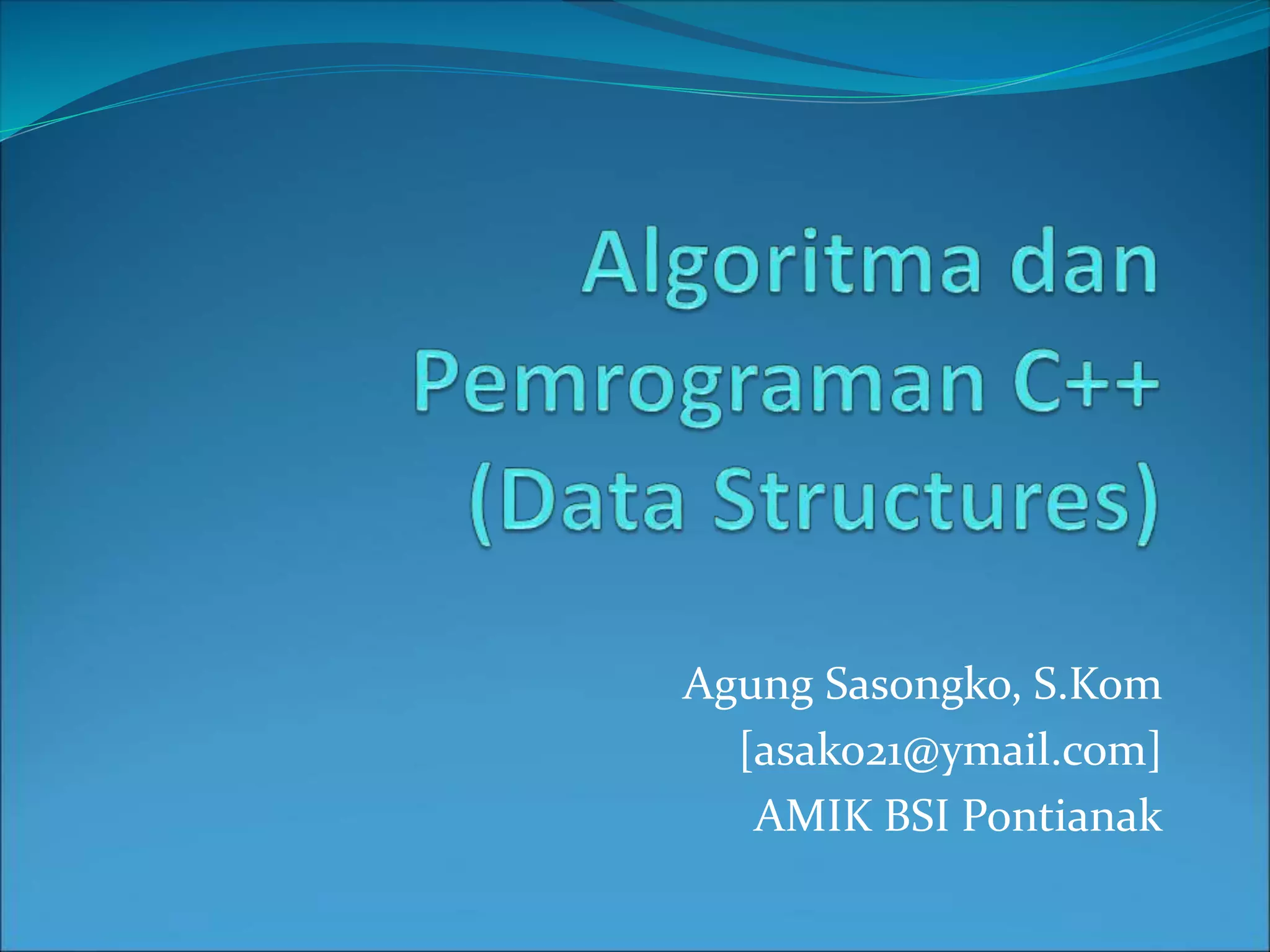 Algoritma dan Pemrograman C++ (Data Structures)

Agung Sasongko, S.Kom
[asako21@ymail.com]
AMIK BSI Pontianak